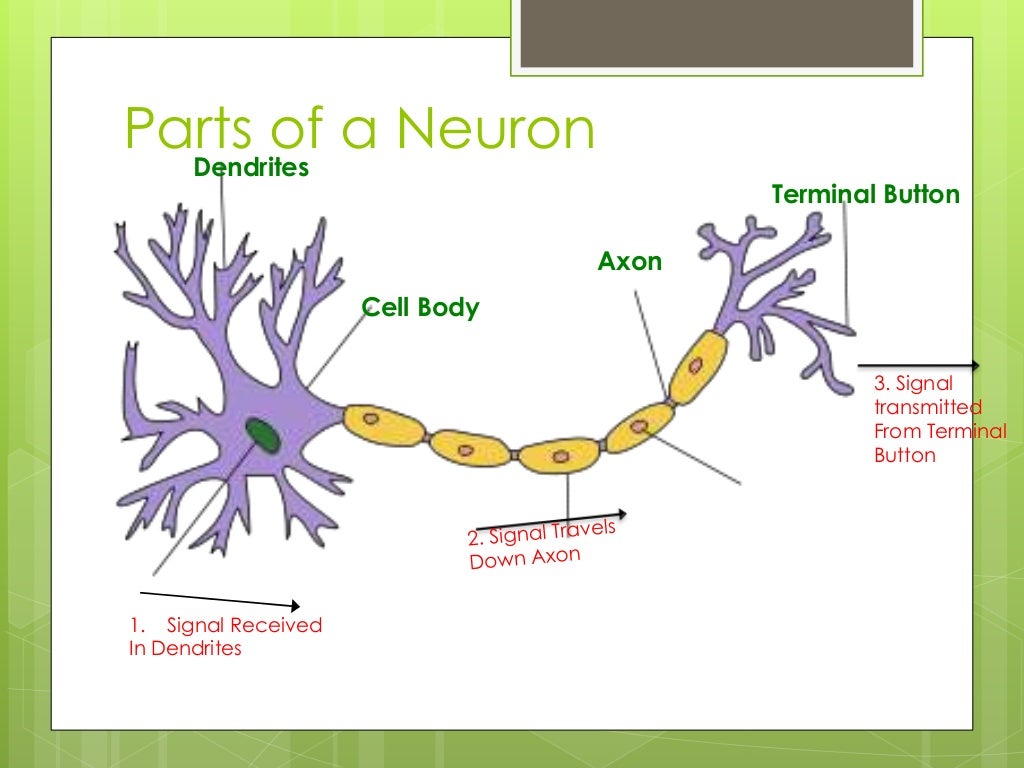 Parts of a Neuron

Dendrites

Terminal Button

Axon

Cell Body

3. Signal transmitted From Terminal Button

2. Signal Travels Down Axon

1. Signal Received In Dendrites